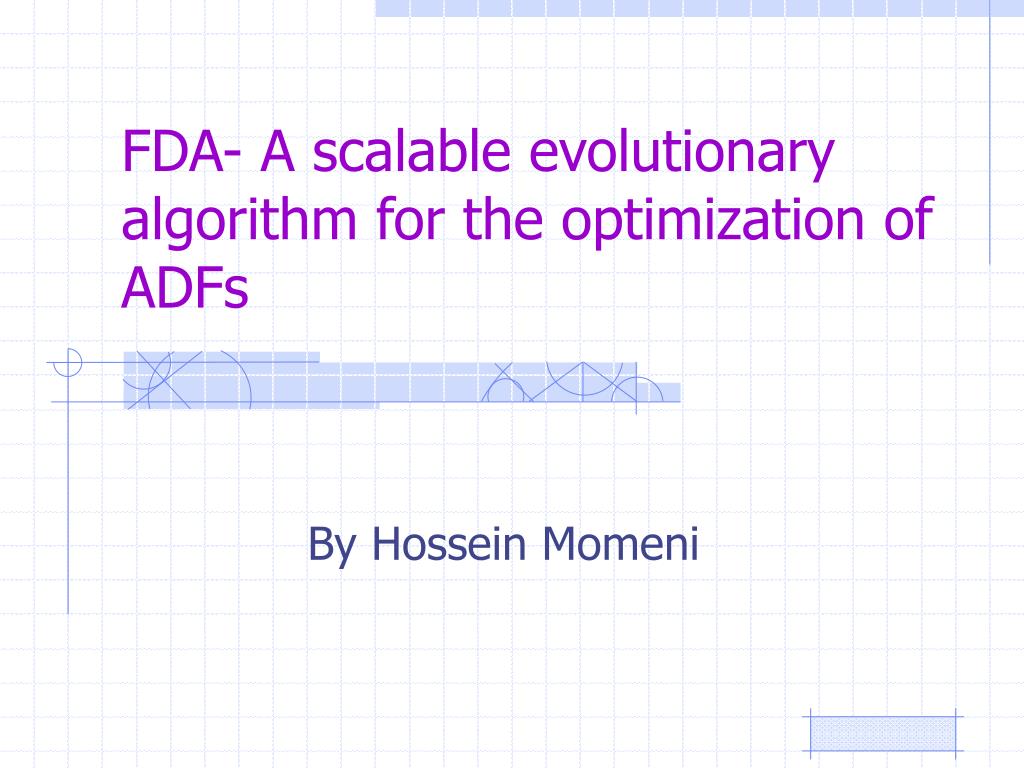 FDA- A scalable evolutionary algorithm for the optimization of ADFs

By Hossein Momeni